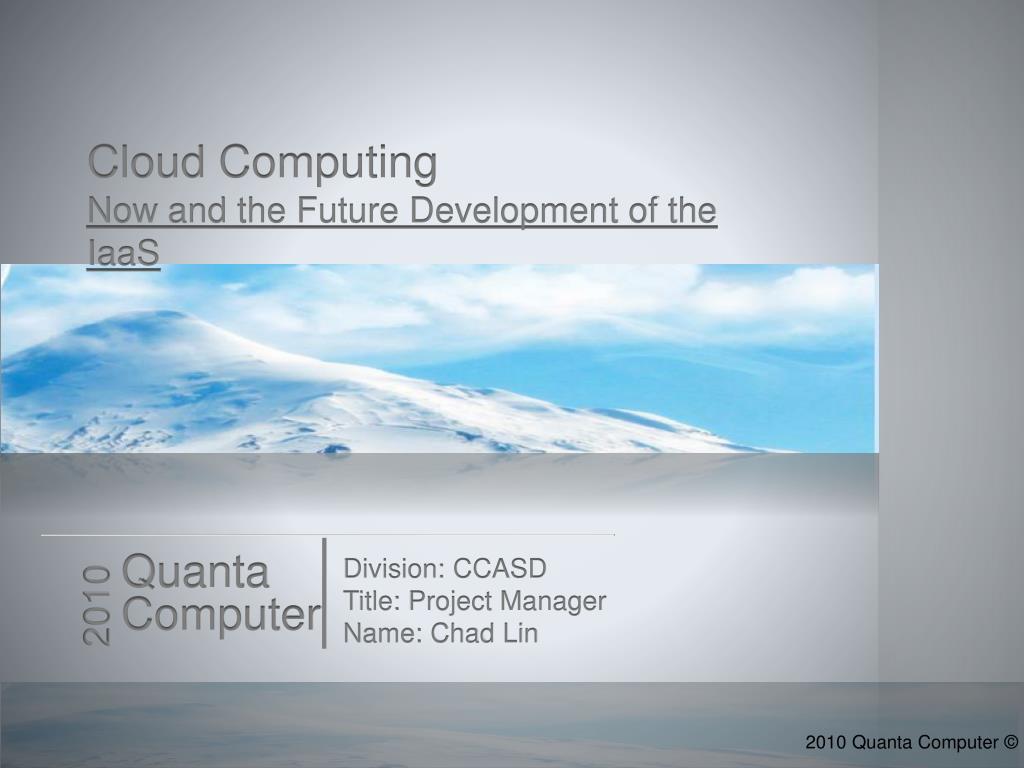 Cloud Computing
Now and the Future Development of the IaaS

2010 Quanta Computer

Division: CCASD
Title: Project Manager
Name: Chad Lin

2010 Quanta Computer ©